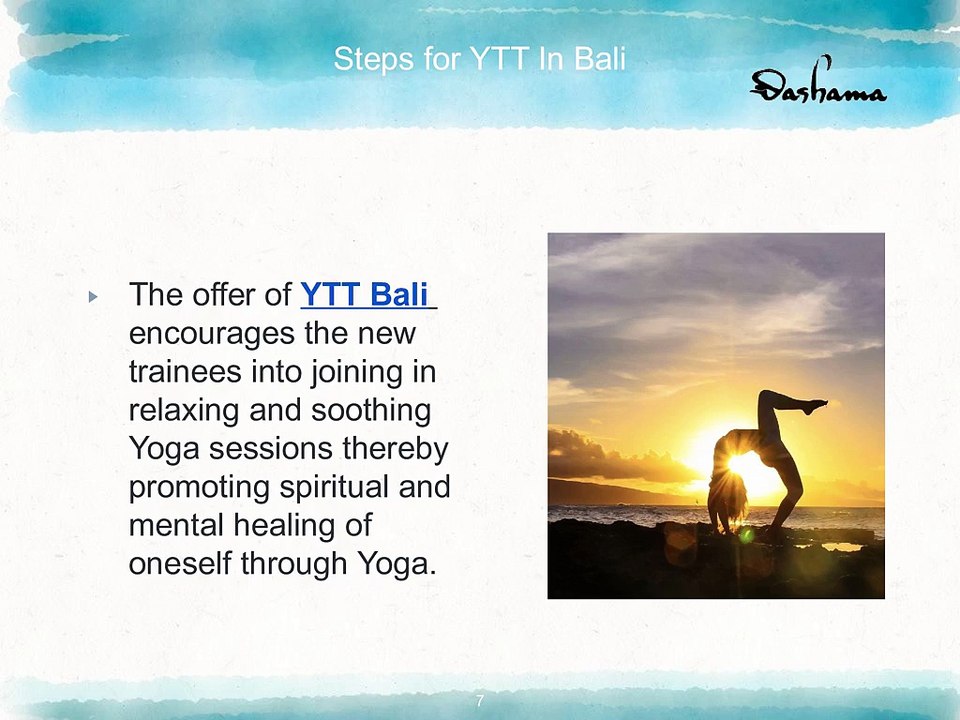 Steps for YTT In Bali

Dashama

The offer of YTT Bali encourages the new trainees into joining in relaxing and soothing Yoga sessions thereby promoting spiritual and mental healing of oneself through Yoga.

7